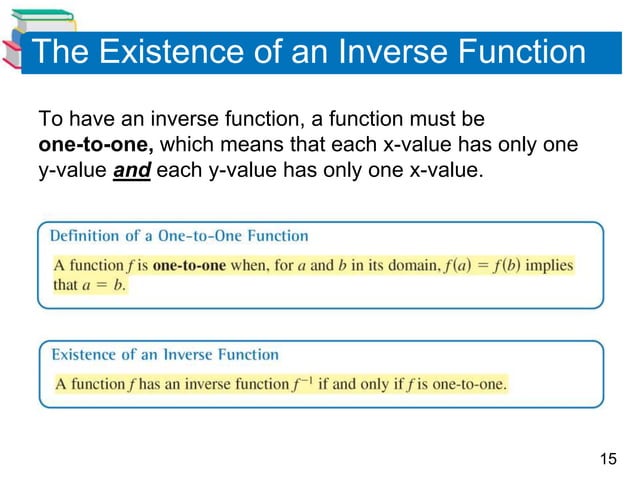 The Existence of an Inverse Function

To have an inverse function, a function must be one-to-one, which means that each x-value has only one y-value and each y-value has only one x-value.

Definition of a One-to-One Function

A function $f$ is one-to-one when, for $a$ and $b$ in its domain, $f(a) = f(b)$ implies that $a = b$.

Existence of an Inverse Function

A function $f$ has an inverse function $f^{-1}$ if and only if $f$ is one-to-one.

15